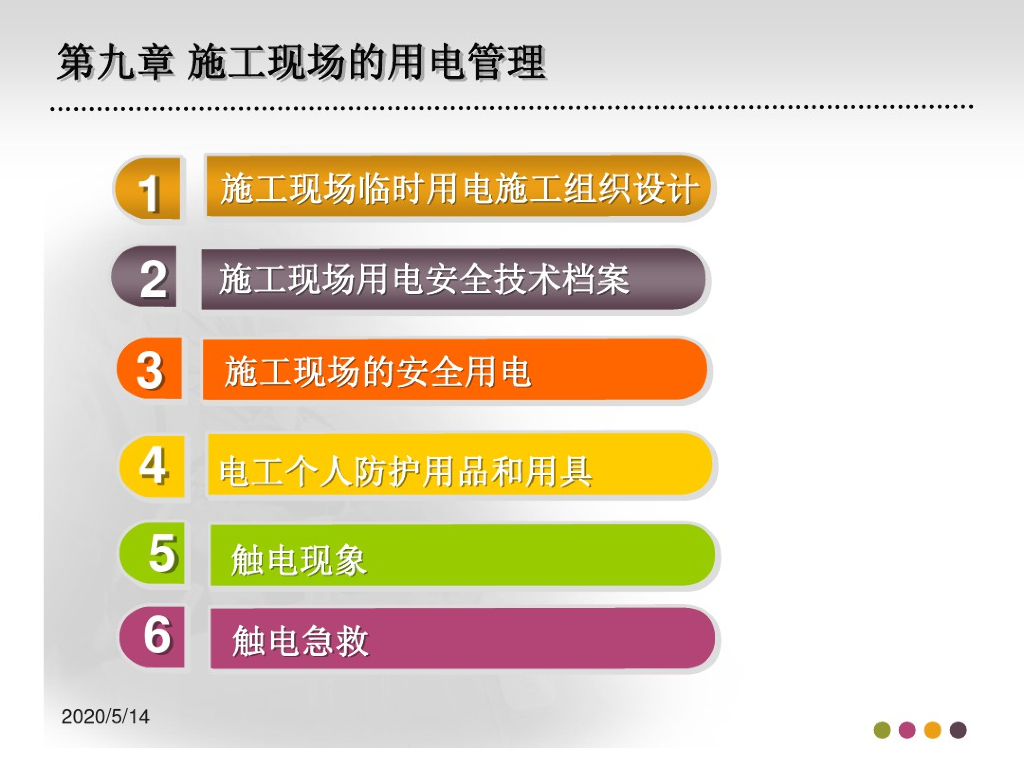 第九章 施工现场的用电管理

1 施工现场临时用电施工组织设计

2 施工现场用电安全技术档案

3 施工现场的安全用电

4 电工个人防护用品和用具

5 触电现象

6 触电急救

2020/5/14